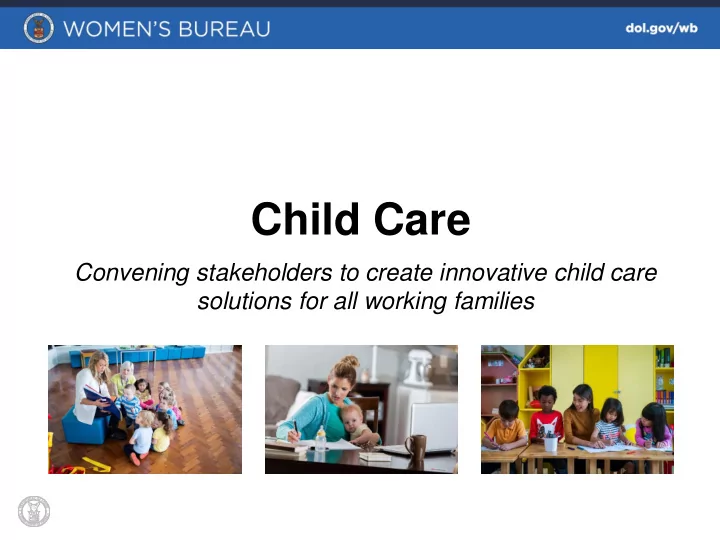 WOMEN'S BUREAU

dol.gov/wb

Child Care

Convening stakeholders to create innovative child care solutions for all working families